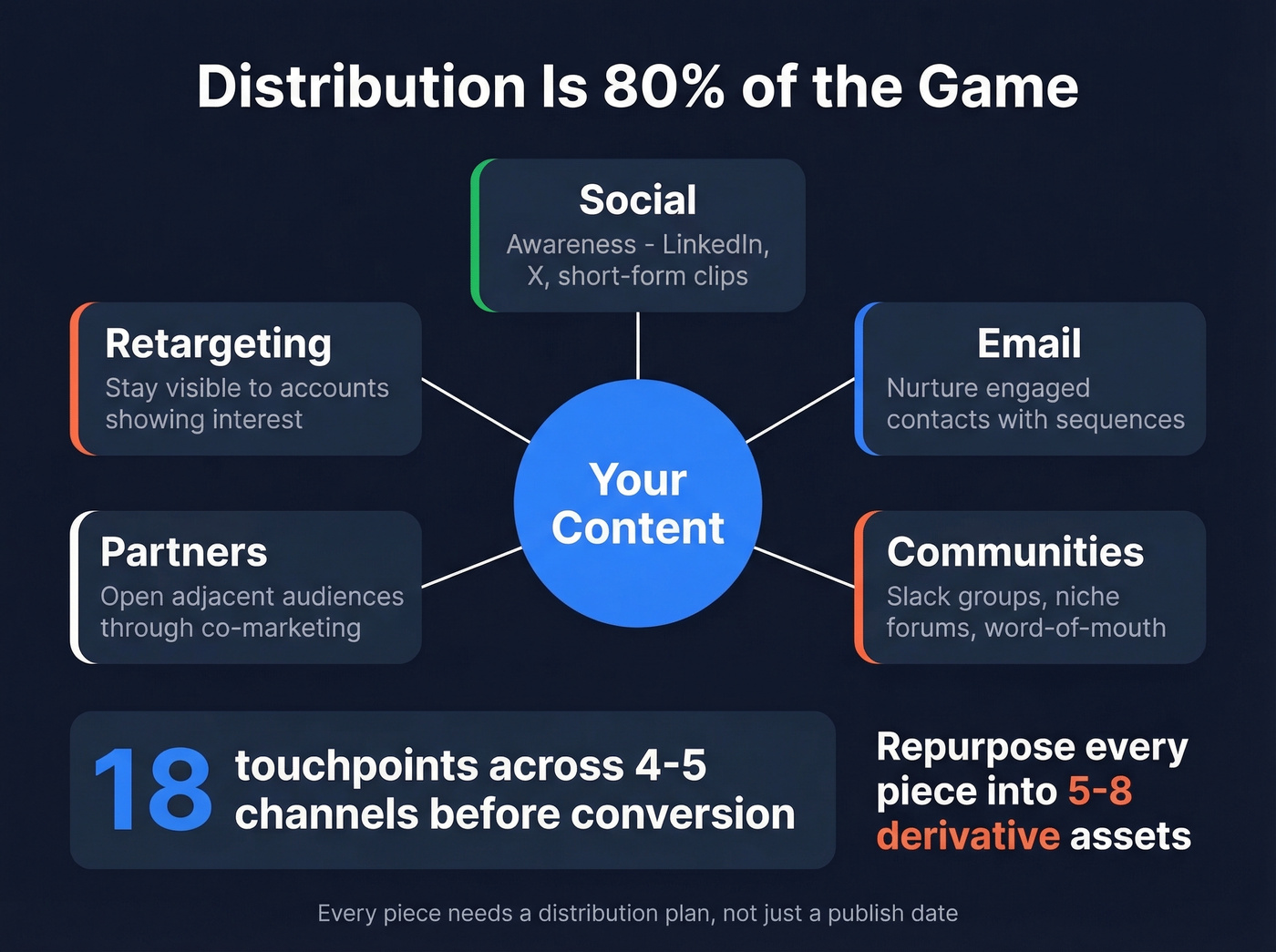 Distribution Is 80% of the Game

Social
Awareness - LinkedIn, X, short-form clips

Retargeting
Stay visible to accounts showing interest

Email
Nurture engaged contacts with sequences

Your Content

Partners
Open adjacent audiences through co-marketing

Communities
Slack groups, niche forums, word-of-mouth

18 touchpoints across 4-5 channels before conversion

Repurpose every piece into 5-8 derivative assets

Every piece needs a distribution plan, not just a publish date